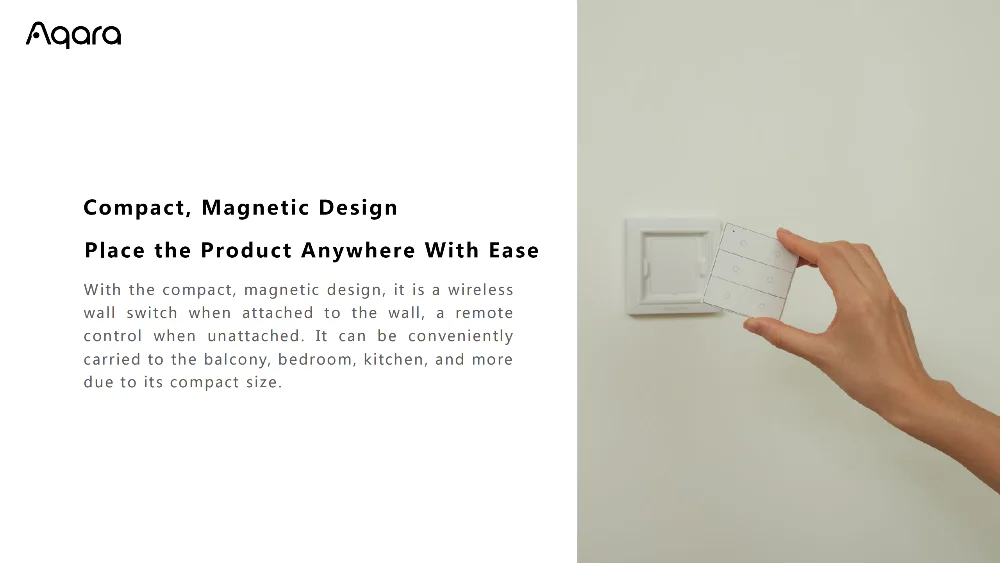 Aqara

Compact, Magnetic Design

Place the Product Anywhere With Ease

With the compact, magnetic design, it is a wireless wall switch when attached to the wall, a remote control when unattached. It can be conveniently carried to the balcony, bedroom, kitchen, and more due to its compact size.